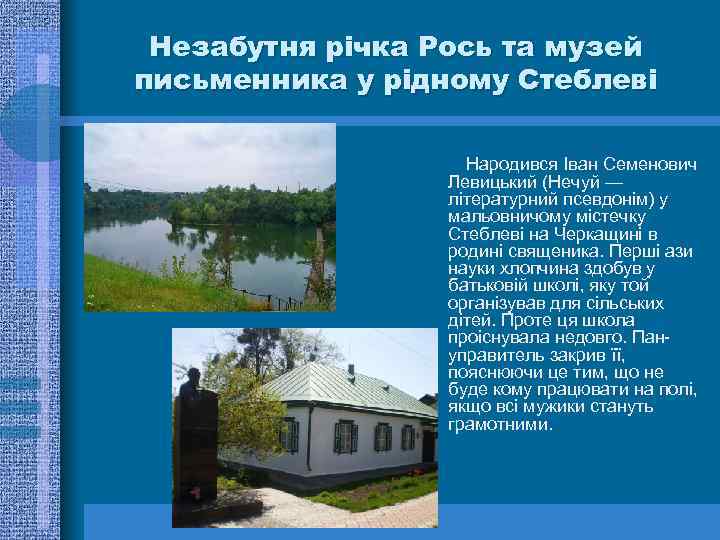 Незабутня річка Рось та музей письменника у рідному Стеблеві

Народився Іван Семенович Левицький (Нечуй — літературний псевдонім) у мальовничому містечку Стеблеві на Черкащині в родині священика. Перші ази науки хлопчина здобув у батьковій школі, яку той організував для сільських дітей. Проте ця школа проіснувала недовго. Пан-управитель закрив її, пояснюючи це тим, що не буде кому працювати на полі, якщо всі мужики стануть грамотними.